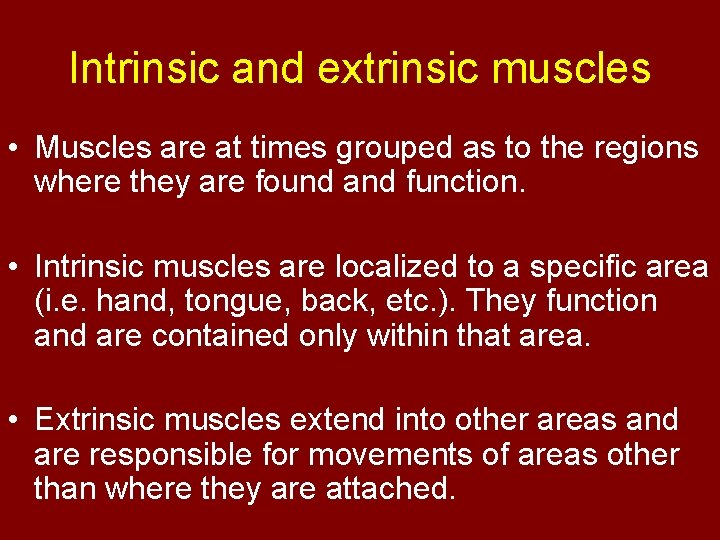 Intrinsic and extrinsic muscles

• Muscles are at times grouped as to the regions where they are found and function.

• Intrinsic muscles are localized to a specific area (i.e. hand, tongue, back, etc.). They function and are contained only within that area.

• Extrinsic muscles extend into other areas and are responsible for movements of areas other than where they are attached.